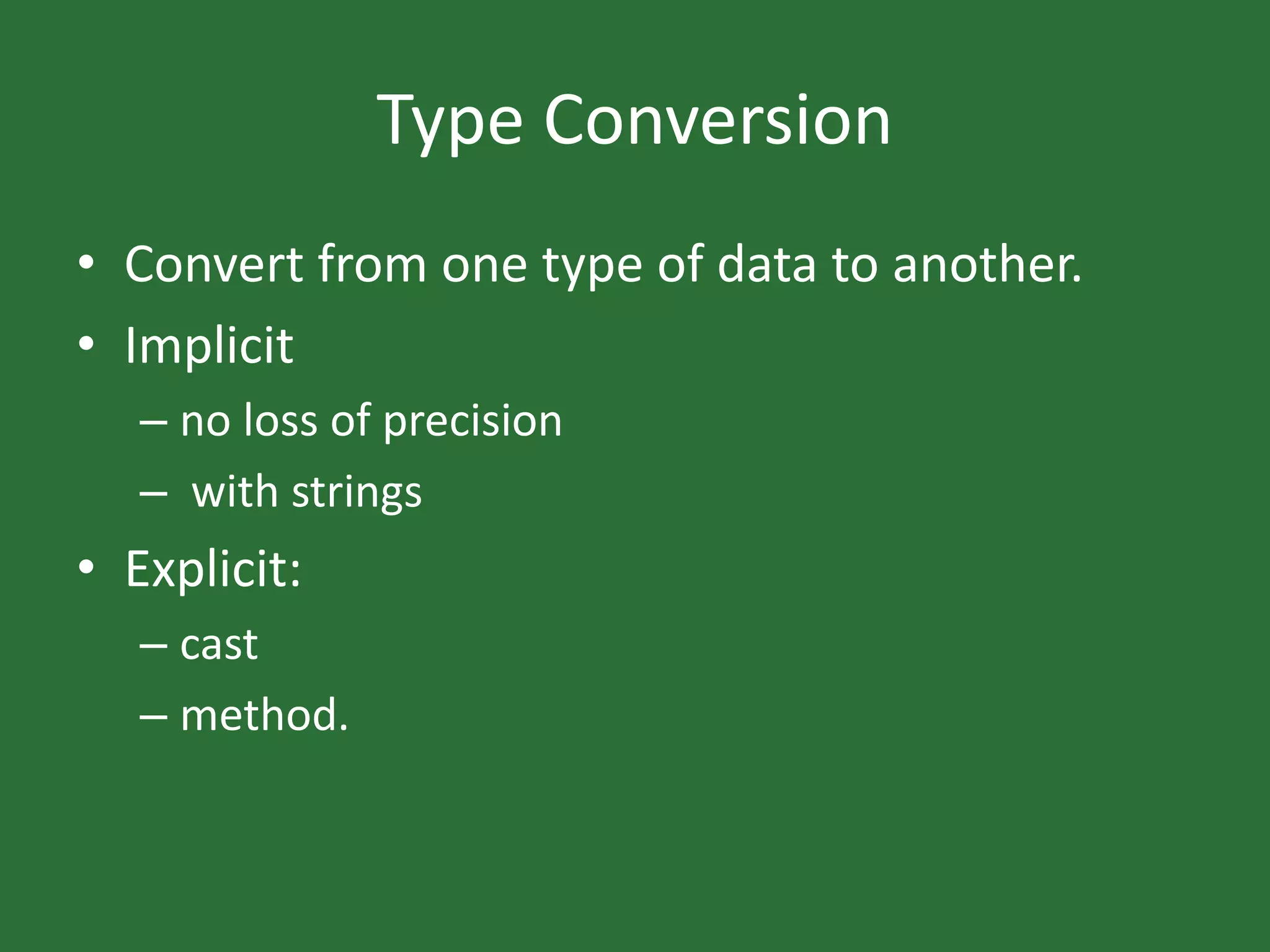 Type Conversion

• Convert from one type of data to another.
• Implicit
– no loss of precision
– with strings
• Explicit:
– cast
– method.